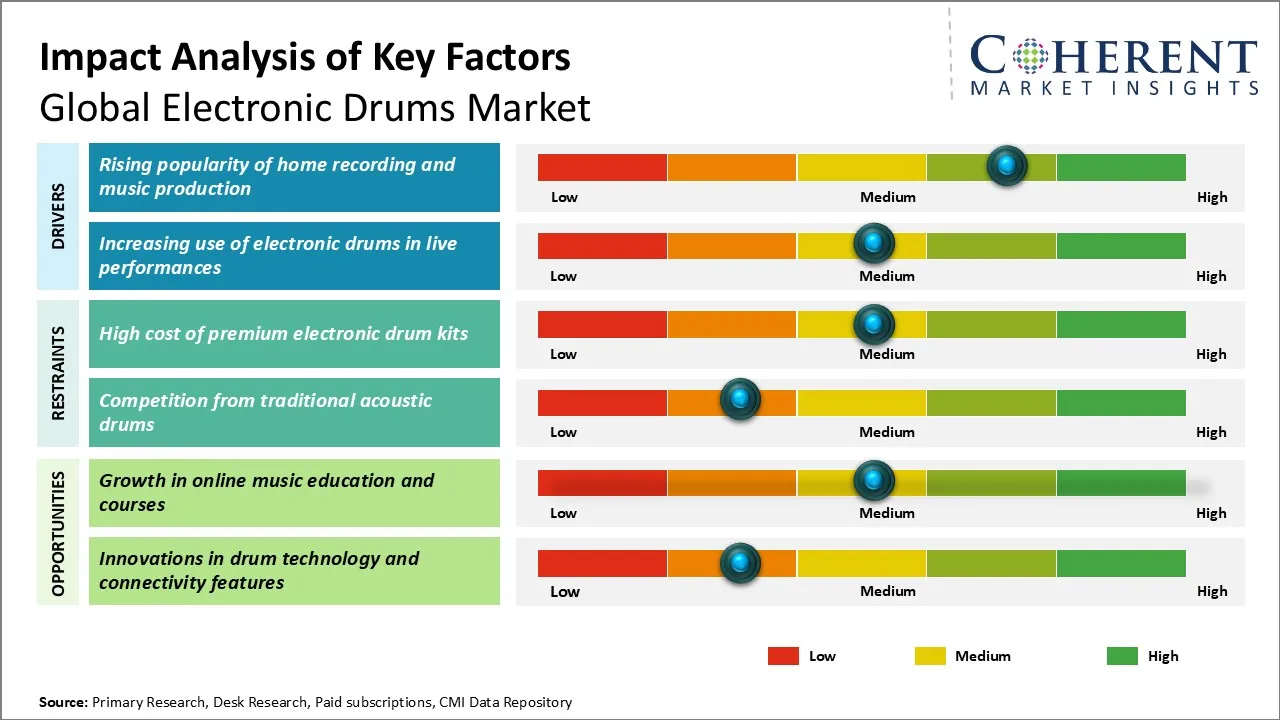 Impact Analysis of Key Factors
Global Electronic Drums Market

COHERENT
MARKET INSIGHTS

DRIVERS

Rising popularity of home recording and music production

Low Medium High

Increasing use of electronic drums in live performances

Low Medium High

RESTRAINTS

High cost of premium electronic drum kits

Low Medium High

Competition from traditional acoustic drums

Low Medium High

OPPORTUNITIES

Growth in online music education and courses

Low Medium High

Innovations in drum technology and connectivity features

Low Medium High

Low Medium High

Source: Primary Research, Desk Research, Paid subscriptions, CMI Data Repository